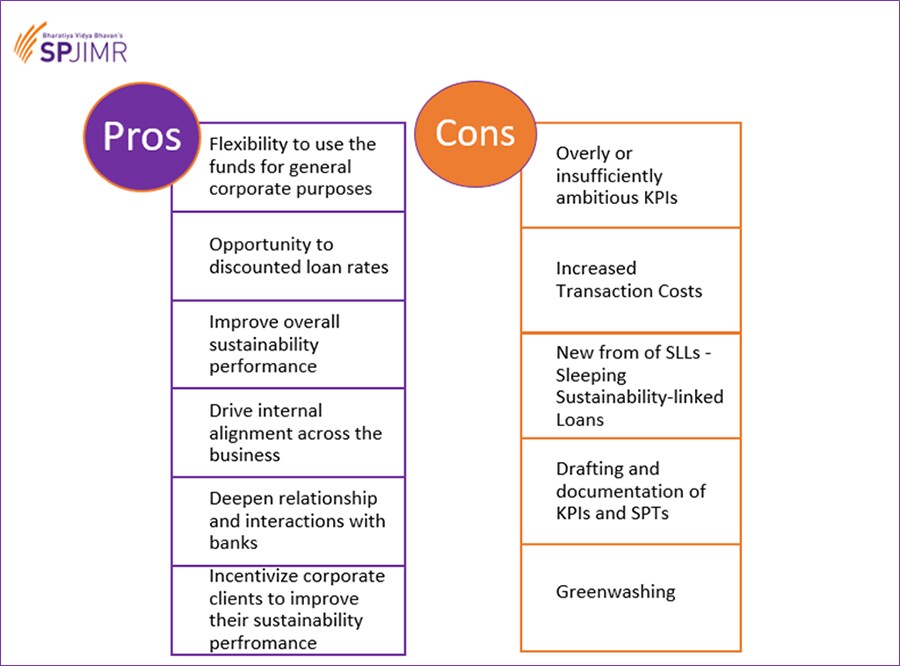 Bharatiya Vidya Bhavan's
SPJIMR

Pros

Flexibility to use the funds for general corporate purposes

Opportunity to discounted loan rates

Improve overall sustainability performance

Drive internal alignment across the business

Deepen relationship and interactions with banks

Incentivize corporate clients to improve their sustainability perfromance

Cons

Overly or insufficiently ambitious KPIs

Increased Transaction Costs

New from of SLLs - Sleeping Sustainability-linked Loans

Drafting and documentation of KPIs and SPTs

Greenwashing